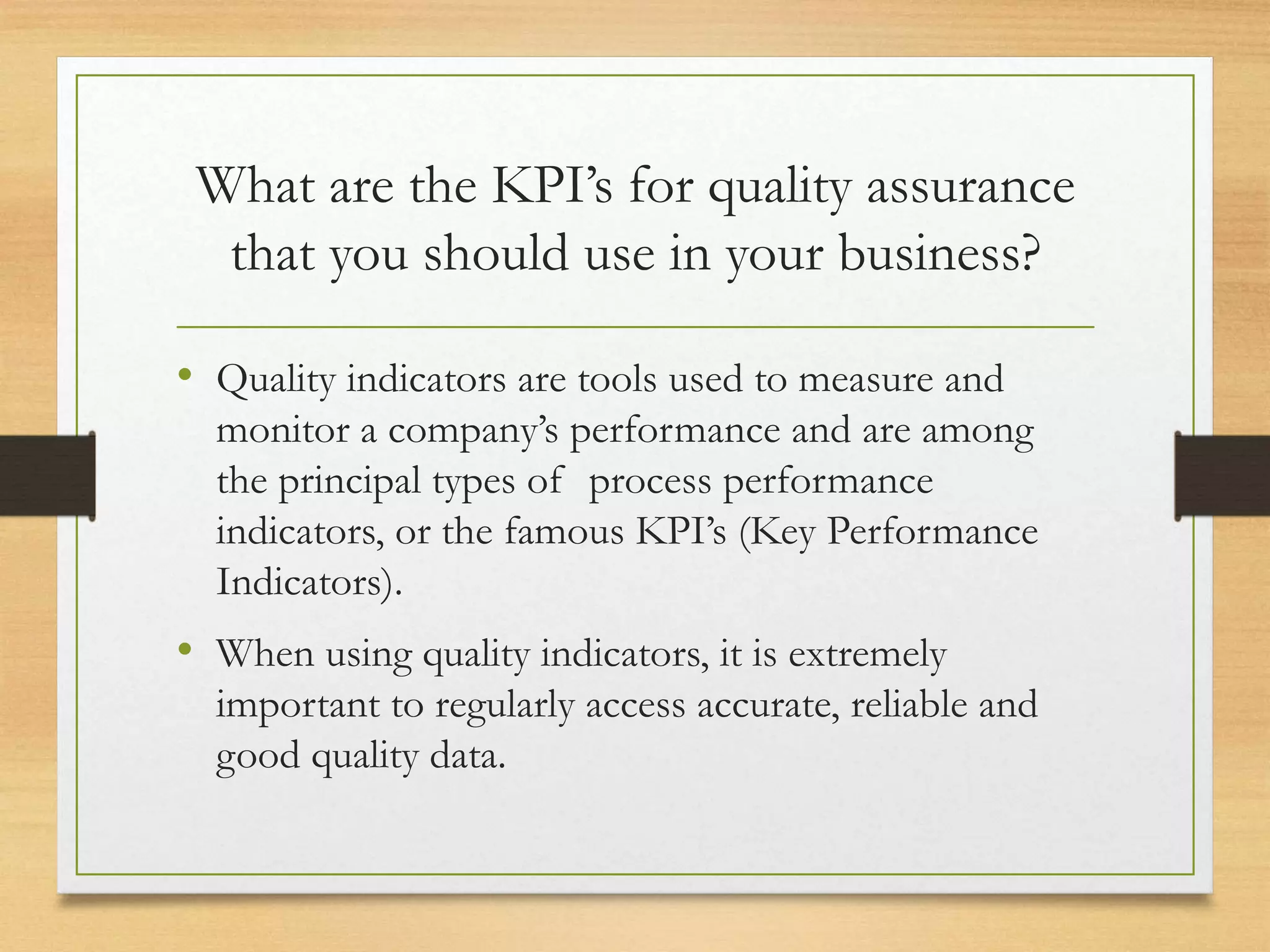 What are the KPI’s for quality assurance that you should use in your business?

• Quality indicators are tools used to measure and monitor a company’s performance and are among the principal types of process performance indicators, or the famous KPI’s (Key Performance Indicators).

• When using quality indicators, it is extremely important to regularly access accurate, reliable and good quality data.